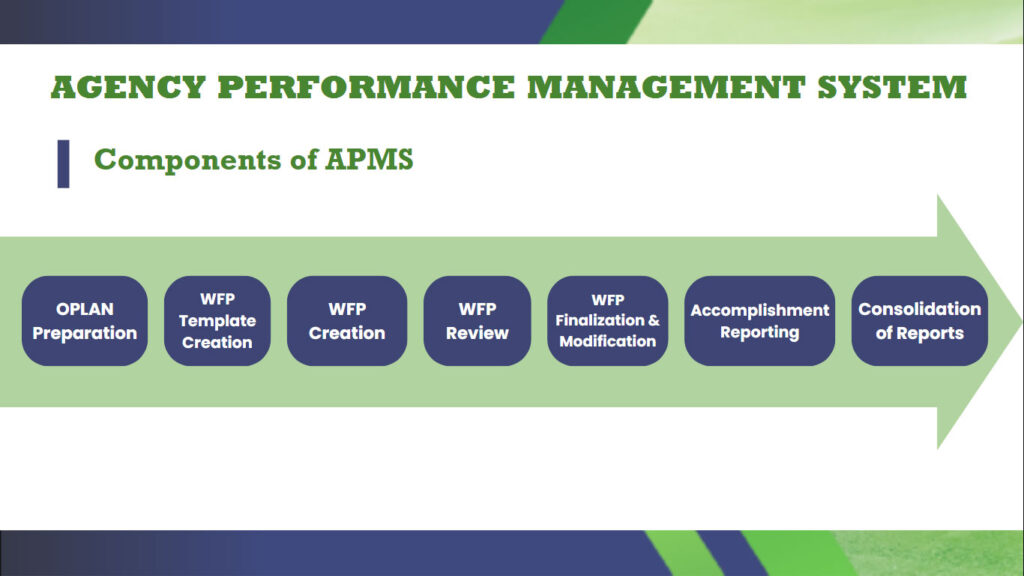 AGENCY PERFORMANCE MANAGEMENT SYSTEM

Components of APMS

OPLAN Preparation

WFP Template Creation

WFP Creation

WFP Review

WFP Finalization & Modification

Accomplishment Reporting

Consolidation of Reports